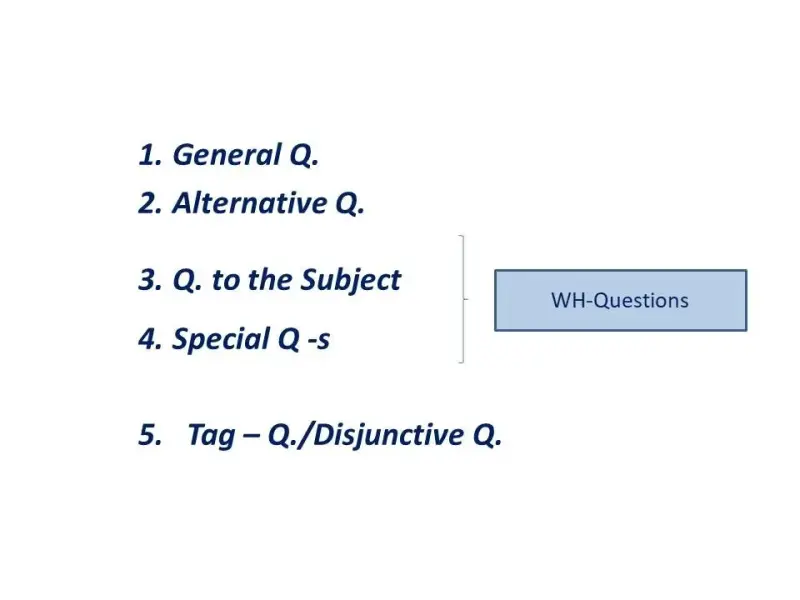 1. General Q.
2. Alternative Q.
3. Q. to the Subject
4. Special Q -s

WH-Questions

5. Tag – Q./Disjunctive Q.